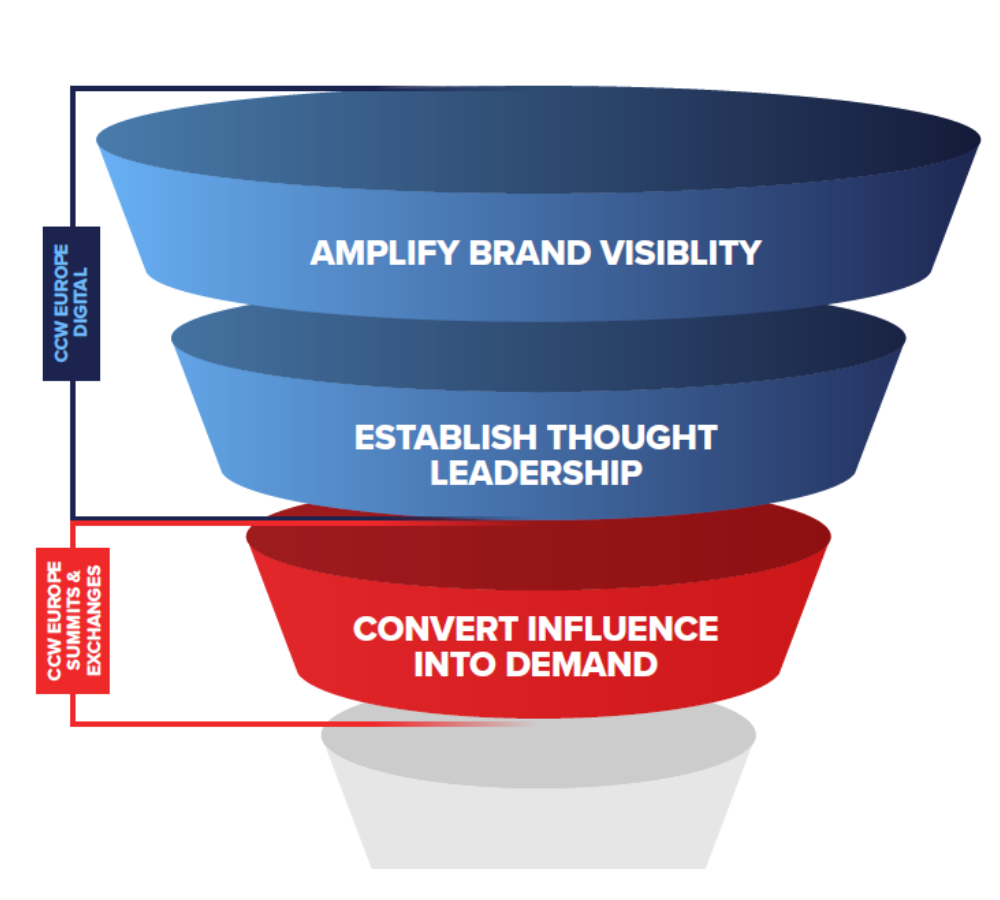 CCW EUROPE DIGITAL

AMPLIFY BRAND VISIBLITY

ESTABLISH THOUGHT LEADERSHIP

CCW EUROPE SUMMITS & EXCHANGES

CONVERT INFLUENCE INTO DEMAND